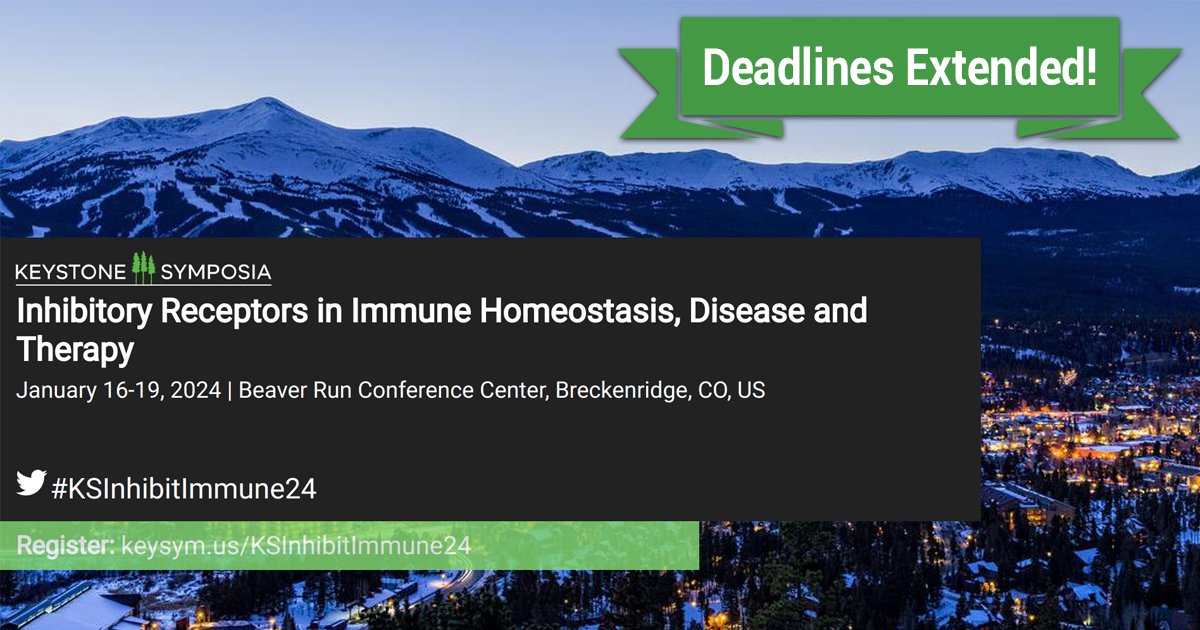 Deadlines Extended!

KEYSTONE SYMPOSIA

Inhibitory Receptors in Immune Homeostasis, Disease and Therapy

January 16-19, 2024 | Beaver Run Conference Center, Breckenridge, CO, US

#KSInhibitImmune24

Register: keysym.us/KSInhibitImmune24